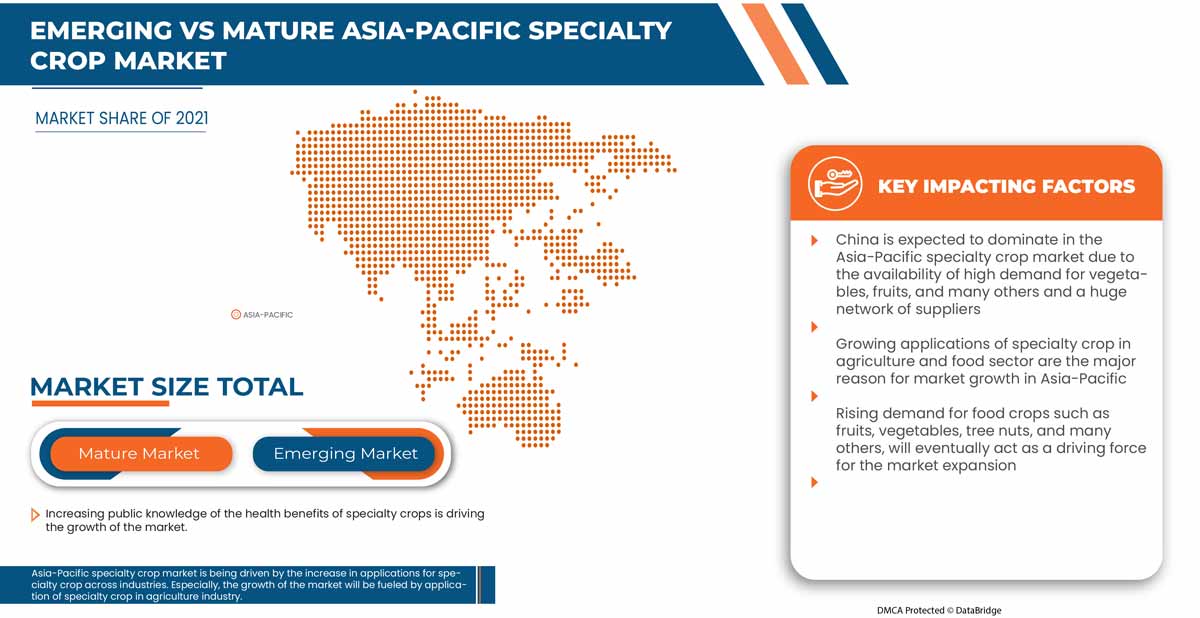 EMERGING VS MATURE ASIA-PACIFIC SPECIALTY CROP MARKET

MARKET SHARE OF 2021

ASIA-PACIFIC

MARKET SIZE TOTAL

Mature Market

Emerging Market

Increasing public knowledge of the health benefits of specialty crops is driving the growth of the market.

Asia-Pacific specialty crop market is being driven by the increase in applications for specialty crop across industries. Especially, the growth of the market will be fueled by application of specialty crop in agriculture industry.

KEY IMPACTING FACTORS

China is expected to dominate in the Asia-Pacific specialty crop market due to the availability of high demand for vegetables, fruits, and many others and a huge network of suppliers

Growing applications of specialty crop in agriculture and food sector are the major reason for market growth in Asia-Pacific

Rising demand for food crops such as fruits, vegetables, tree nuts, and many others, will eventually act as a driving force for the market expansion

DMCA Protected © DataBridge